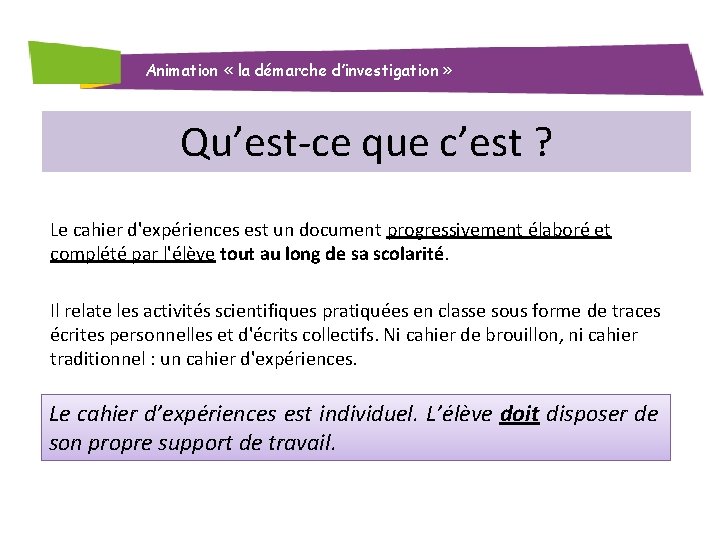 Animation « la démarche d'investigation »

Qu'est-ce que c'est ?

Le cahier d'expériences est un document progressivement élaboré et complété par l'élève tout au long de sa scolarité.

Il relate les activités scientifiques pratiquées en classe sous forme de traces écrites personnelles et d'écrits collectifs. Ni cahier de brouillon, ni cahier traditionnel : un cahier d'expériences.

Le cahier d'expériences est individuel. L'élève doit disposer de son propre support de travail.